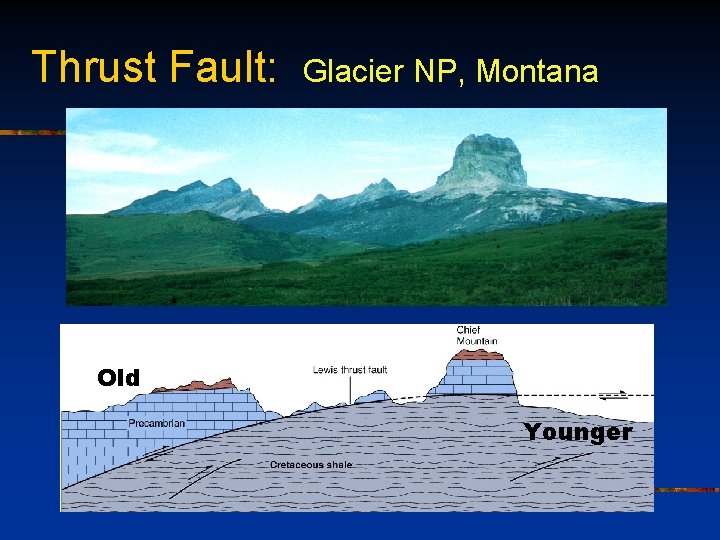 Thrust Fault: Glacier NP, Montana

Chief Mountain

Old

Lewis thrust fault

Precambrian

Younger

Cretaceous shale